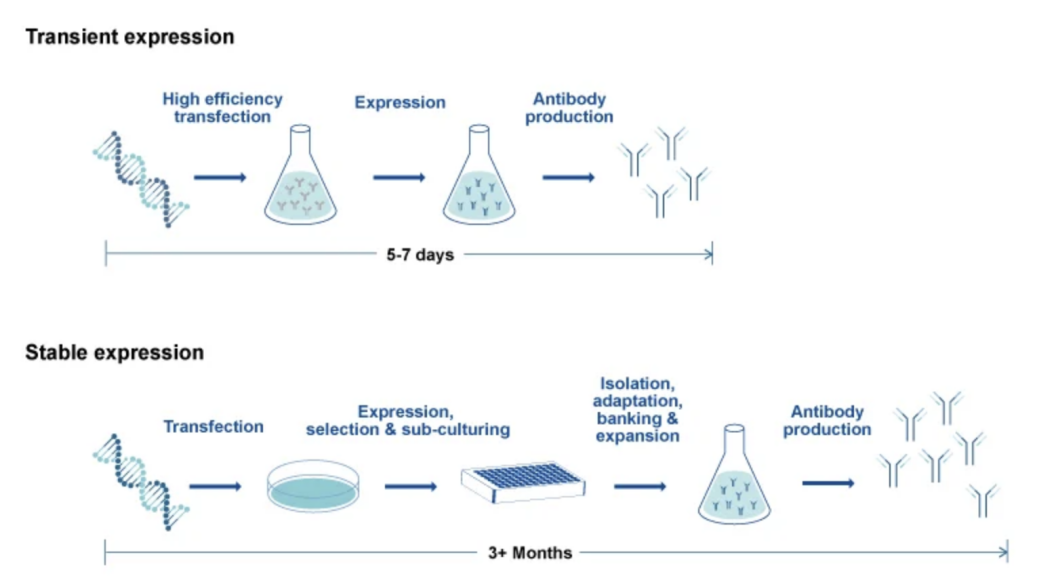 Transient expression

High efficiency transfection

Expression

Antibody production

5-7 days

Stable expression

Transfection

Expression, selection & sub-culturing

Isolation, adaptation, banking & expansion

Antibody production

3+ Months